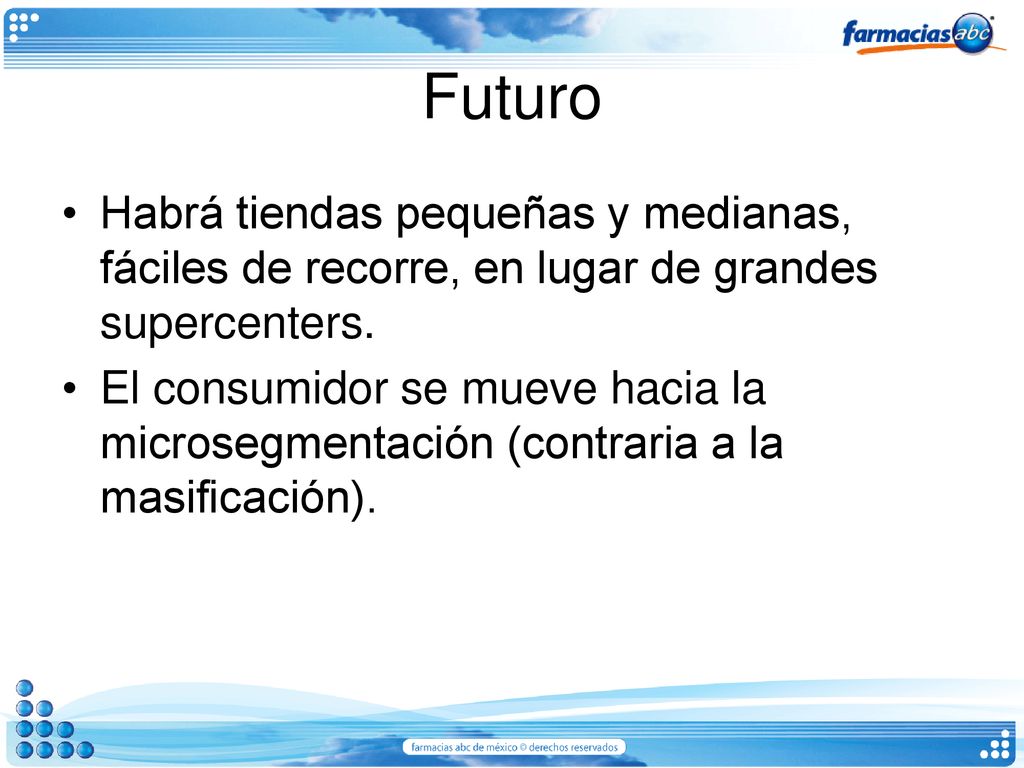 farmacias abc

Futuro

• Habrá tiendas pequeñas y medianas, fáciles de recorre, en lugar de grandes supercenters.
• El consumidor se mueve hacia la microsegmentación (contraria a la masificación).

farmacias abc de méxico © derechos reservados